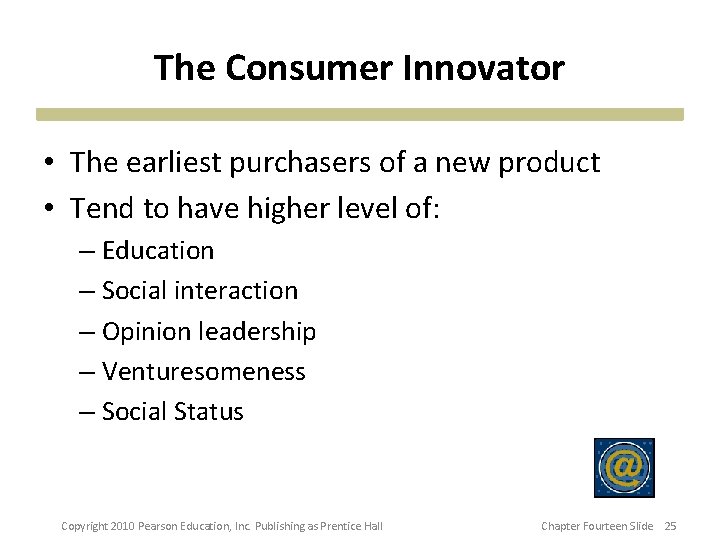 The Consumer Innovator

• The earliest purchasers of a new product
• Tend to have higher level of:
– Education
– Social interaction
– Opinion leadership
– Venturesomeness
– Social Status

@

Copyright 2010 Pearson Education, Inc. Publishing as Prentice Hall

Chapter Fourteen Slide 25